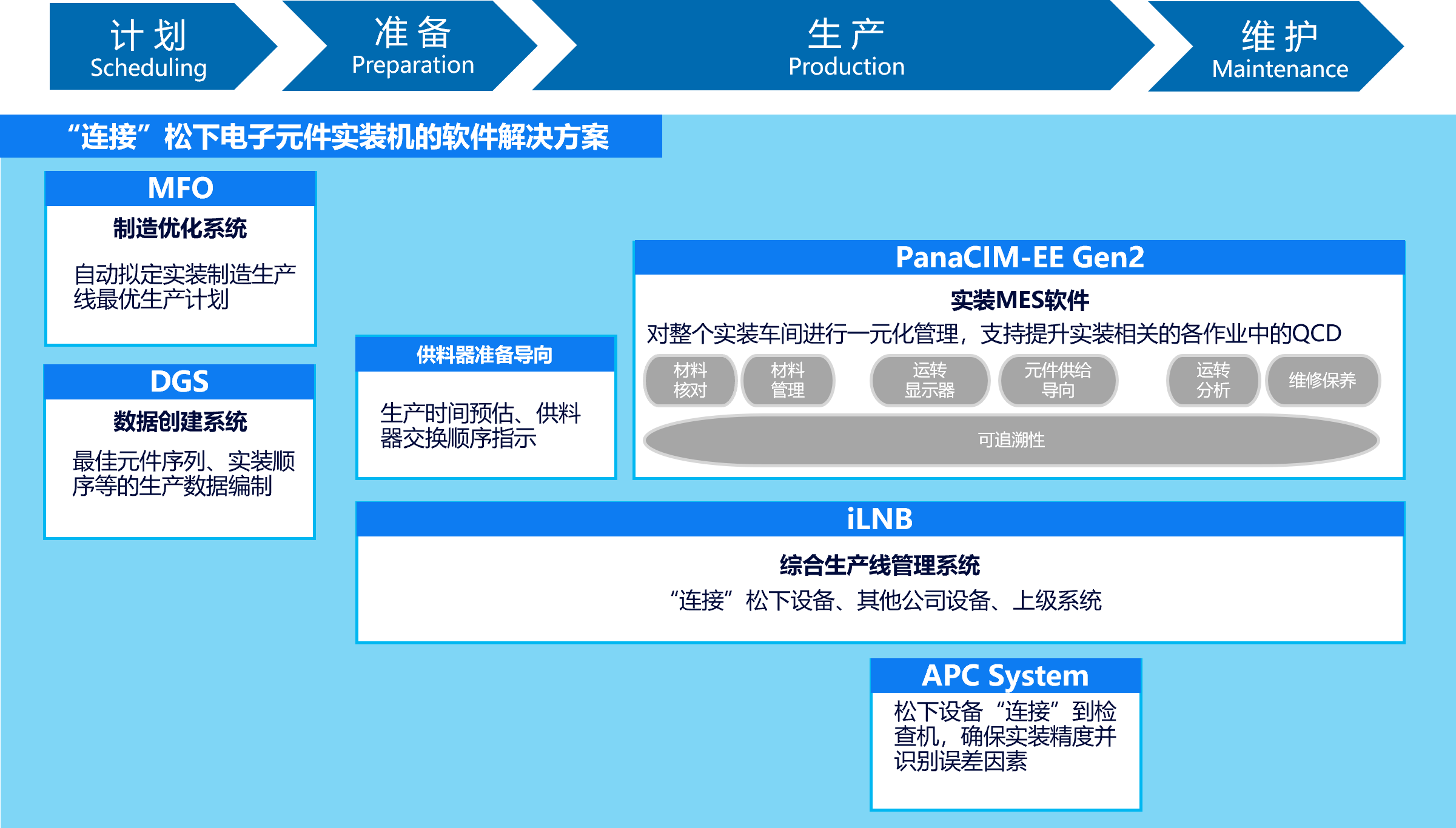 计划
Scheduling

准备
Preparation

生产
Production

维护
Maintenance

“连接”松下电子元件实装机的软件解决方案

MFO

制造优化系统

自动拟定实装制造生产线最优生产计划

DGS

数据创建系统

最佳元件序列、实装顺序等的生产数据编制

供料器准备导向

生产时间预估、供料器交换顺序指示

PanaCIM-EE Gen2

实装MES软件

对整个实装车间进行一元化管理，支持提升实装相关的各作业中的QCD

材料核对

材料管理

运转显示器

元件供给导向

运转分析

维修保养

可追溯性

iLNB

综合生产线管理系统

“连接”松下设备、其他公司设备、上级系统

APC System

松下设备“连接”到检查机，确保实装精度并识别误差因素